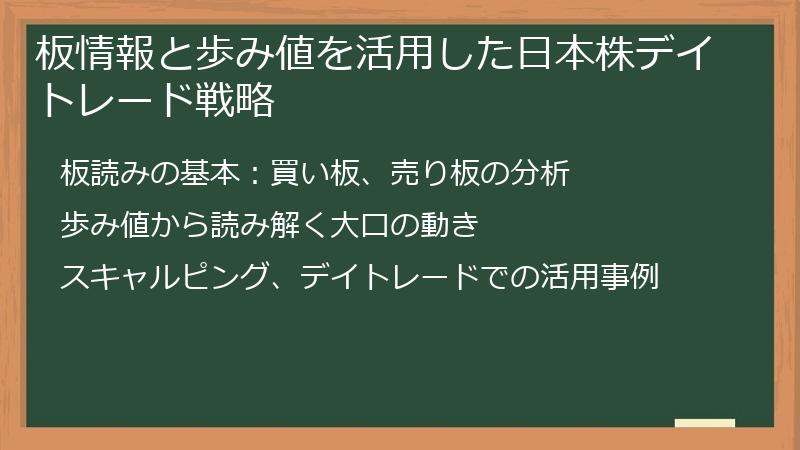 板情報と歩み値を活用した日本株デイトレード戦略

板読みの基本：買い板、売り板の分析

歩み値から読み解く大口の動き

スキャルピング、デイトレードでの活用事例